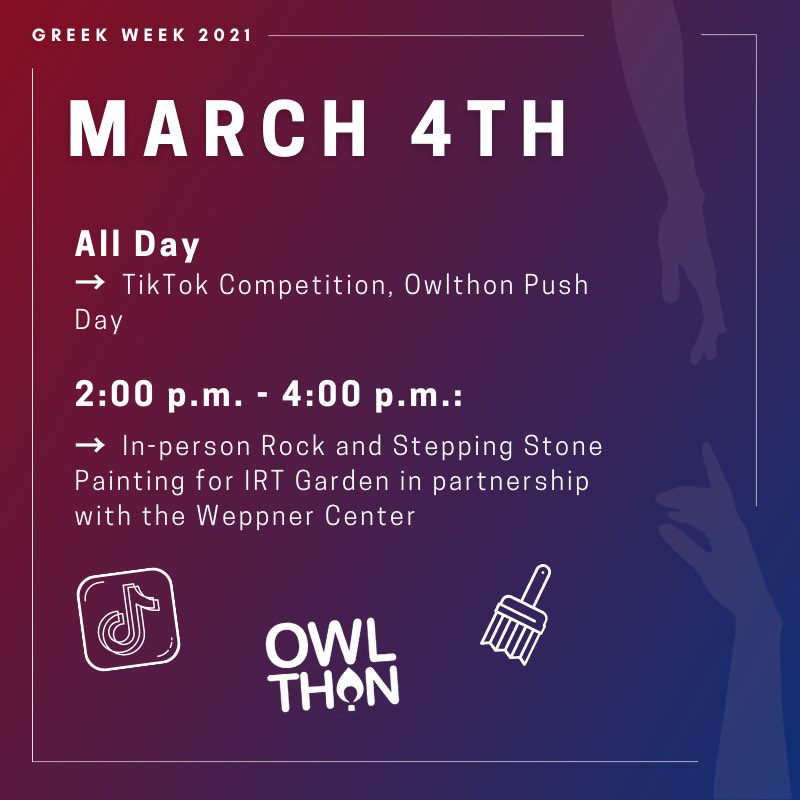 GREEK WEEK 2021

MARCH 4TH

All Day
→ TikTok Competition, Owlthon Push Day

2:00 p.m. - 4:00 p.m.:
→ In-person Rock and Stepping Stone Painting for IRT Garden in partnership with the Weppner Center

OWL THON